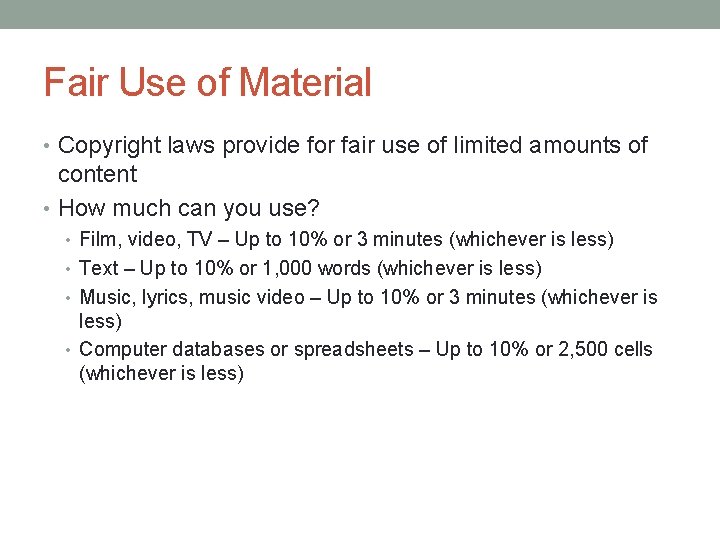 Fair Use of Material

• Copyright laws provide for fair use of limited amounts of content
• How much can you use?
  • Film, video, TV – Up to 10% or 3 minutes (whichever is less)
  • Text – Up to 10% or 1,000 words (whichever is less)
  • Music, lyrics, music video – Up to 10% or 3 minutes (whichever is less)
  • Computer databases or spreadsheets – Up to 10% or 2,500 cells (whichever is less)